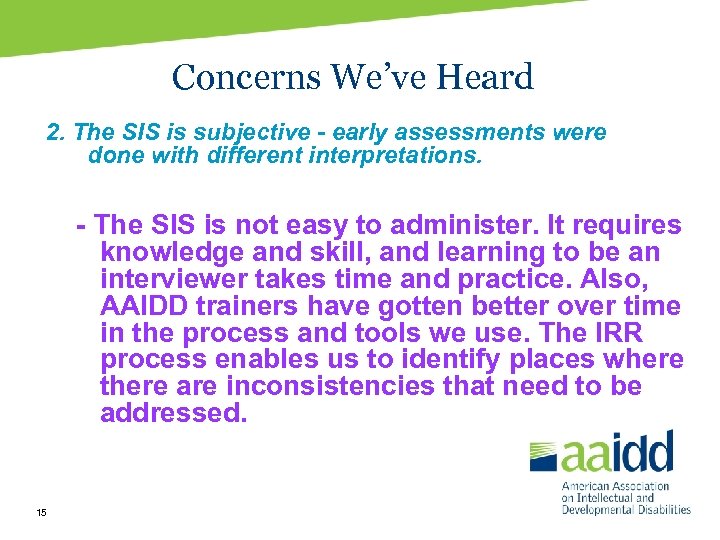 Concerns We've Heard

2. The SIS is subjective - early assessments were done with different interpretations.

- The SIS is not easy to administer. It requires knowledge and skill, and learning to be an interviewer takes time and practice. Also, AAIDD trainers have gotten better over time in the process and tools we use. The IRR process enables us to identify places where there are inconsistencies that need to be addressed.

aaidd
American Association on Intellectual and Developmental Disabilities

15